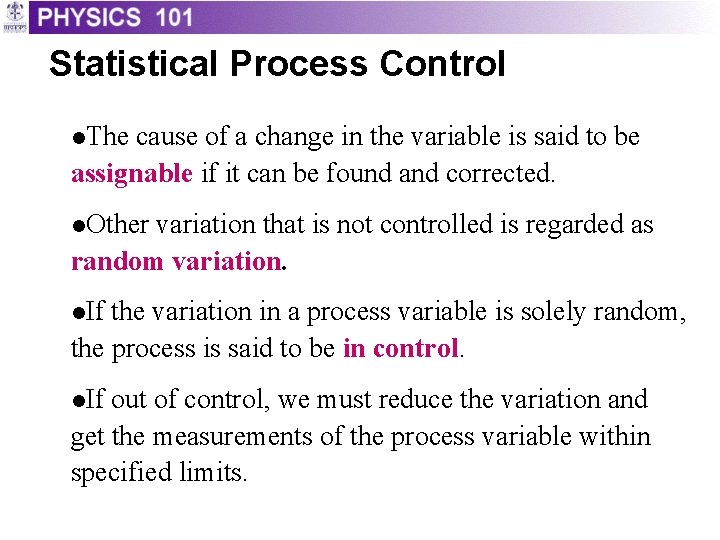 PHYSICS 101

Statistical Process Control

●The cause of a change in the variable is said to be assignable if it can be found and corrected.

●Other variation that is not controlled is regarded as random variation.

●If the variation in a process variable is solely random, the process is said to be in control.

●If out of control, we must reduce the variation and get the measurements of the process variable within specified limits.